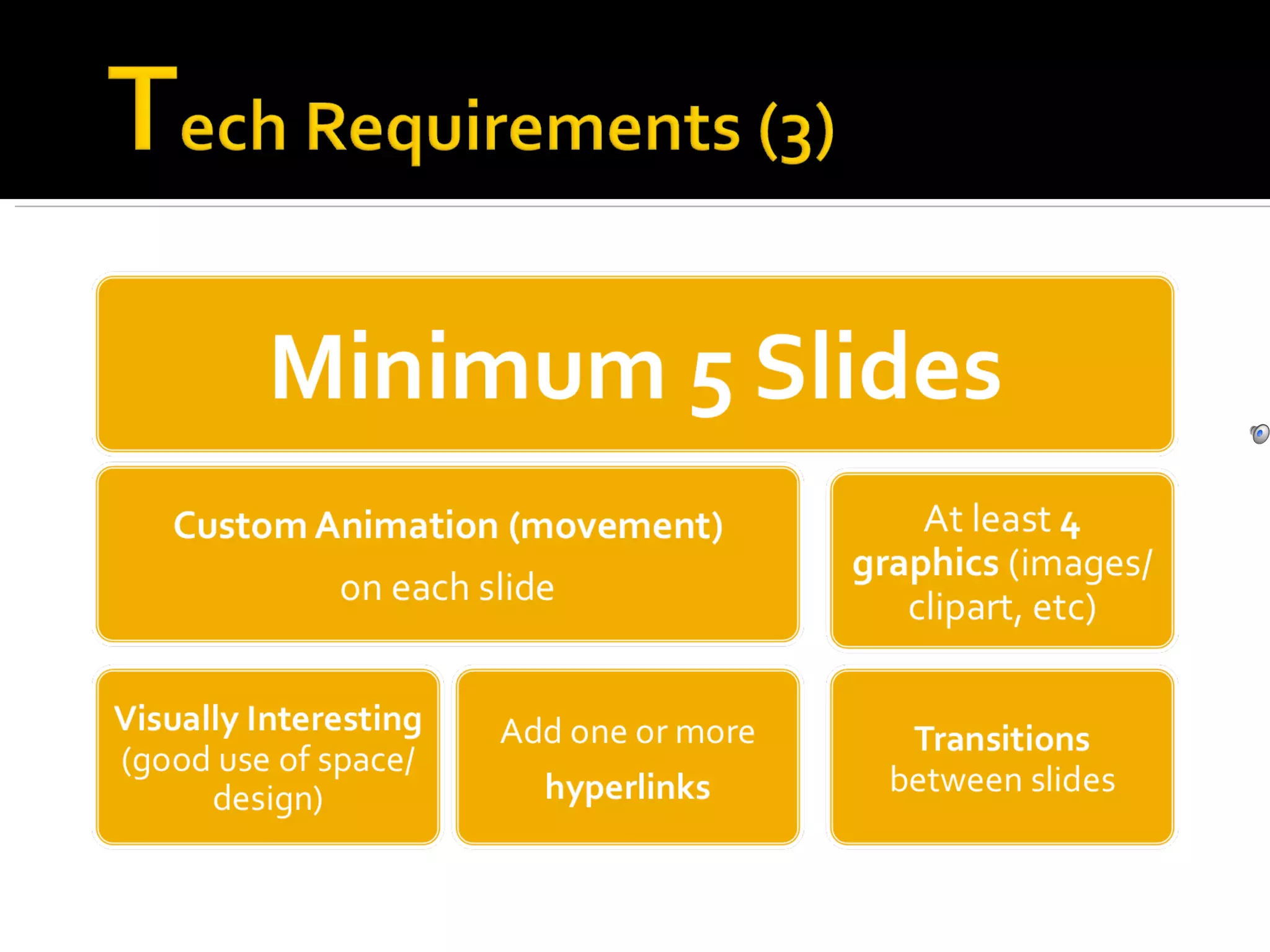 Tech Requirements (3)

Minimum 5 Slides

Custom Animation (movement)

on each slide

At least 4 graphics (images/ clipart, etc)

Visually Interesting (good use of space/ design)

Add one or more

hyperlinks

Transitions between slides